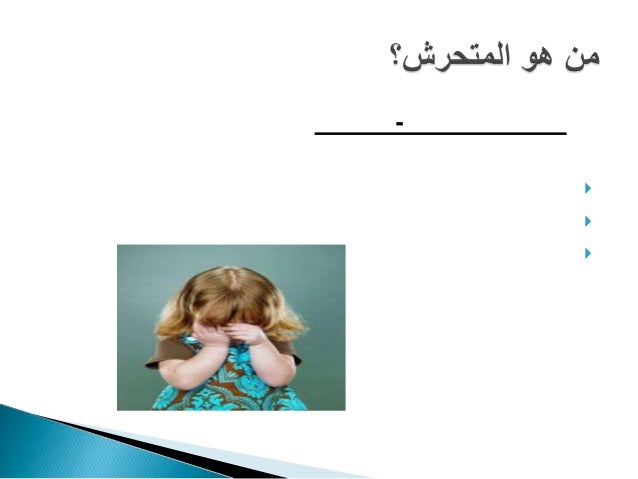 من هو المتحرش؟

-